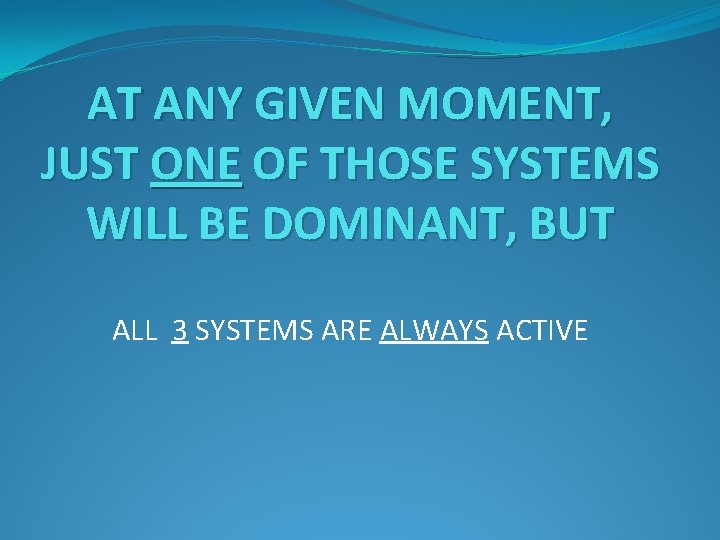 AT ANY GIVEN MOMENT, JUST ONE OF THOSE SYSTEMS WILL BE DOMINANT, BUT

ALL 3 SYSTEMS ARE ALWAYS ACTIVE